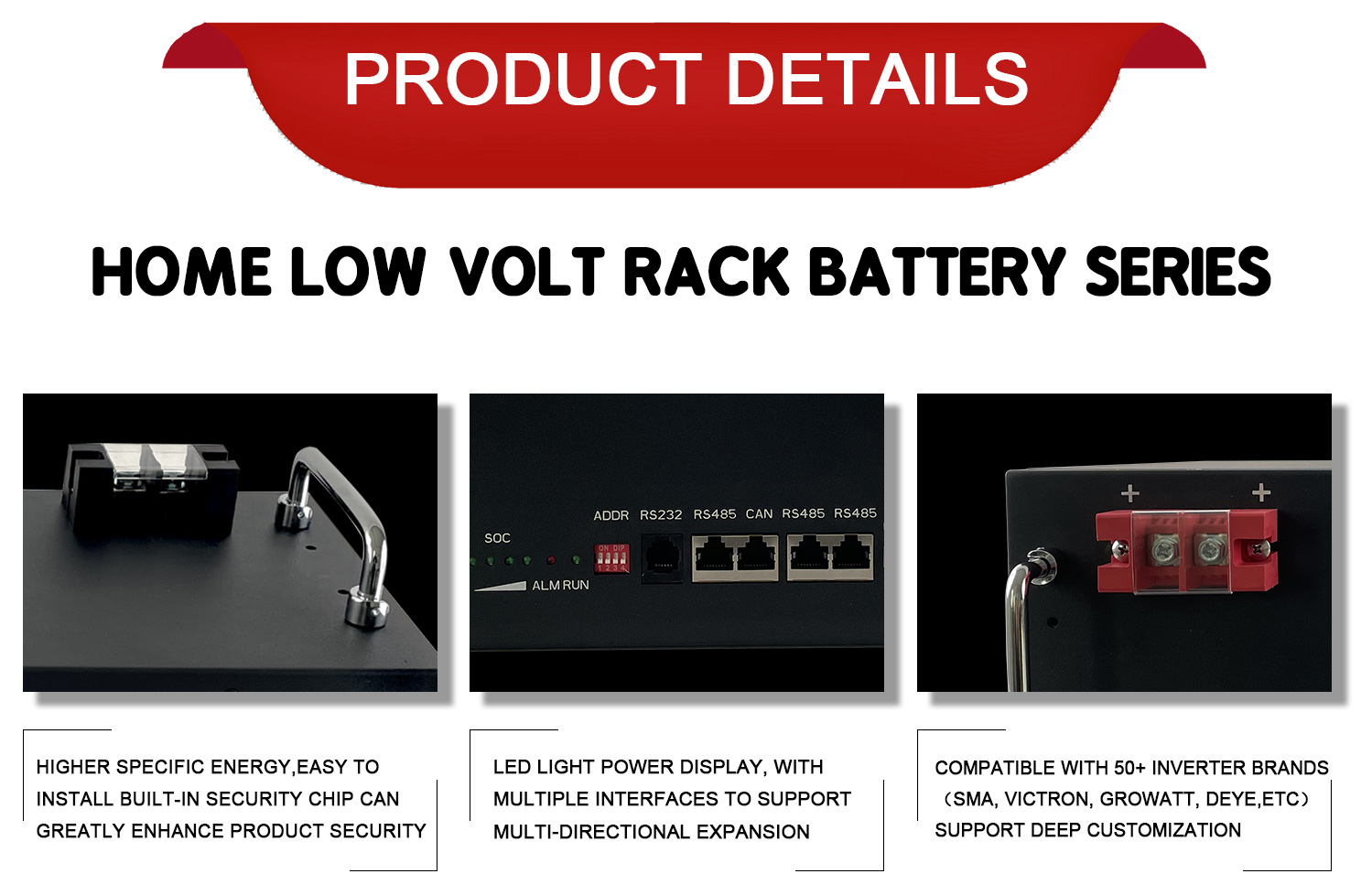 PRODUCT DETAILS

HOME LOW VOLT RACK BATTERY SERIES

SOC
ALM RUN
ADDR RS232 RS485 CAN RS485 RS485
ON DIP
1 2 3 4

+ +

HIGHER SPECIFIC ENERGY,EASY TO INSTALL BUILT-IN SECURITY CHIP CAN GREATLY ENHANCE PRODUCT SECURITY

LED LIGHT POWER DISPLAY, WITH MULTIPLE INTERFACES TO SUPPORT MULTI-DIRECTIONAL EXPANSION

COMPATIBLE WITH 50+ INVERTER BRANDS （SMA, VICTRON, GROWATT, DEYE,ETC） SUPPORT DEEP CUSTOMIZATION